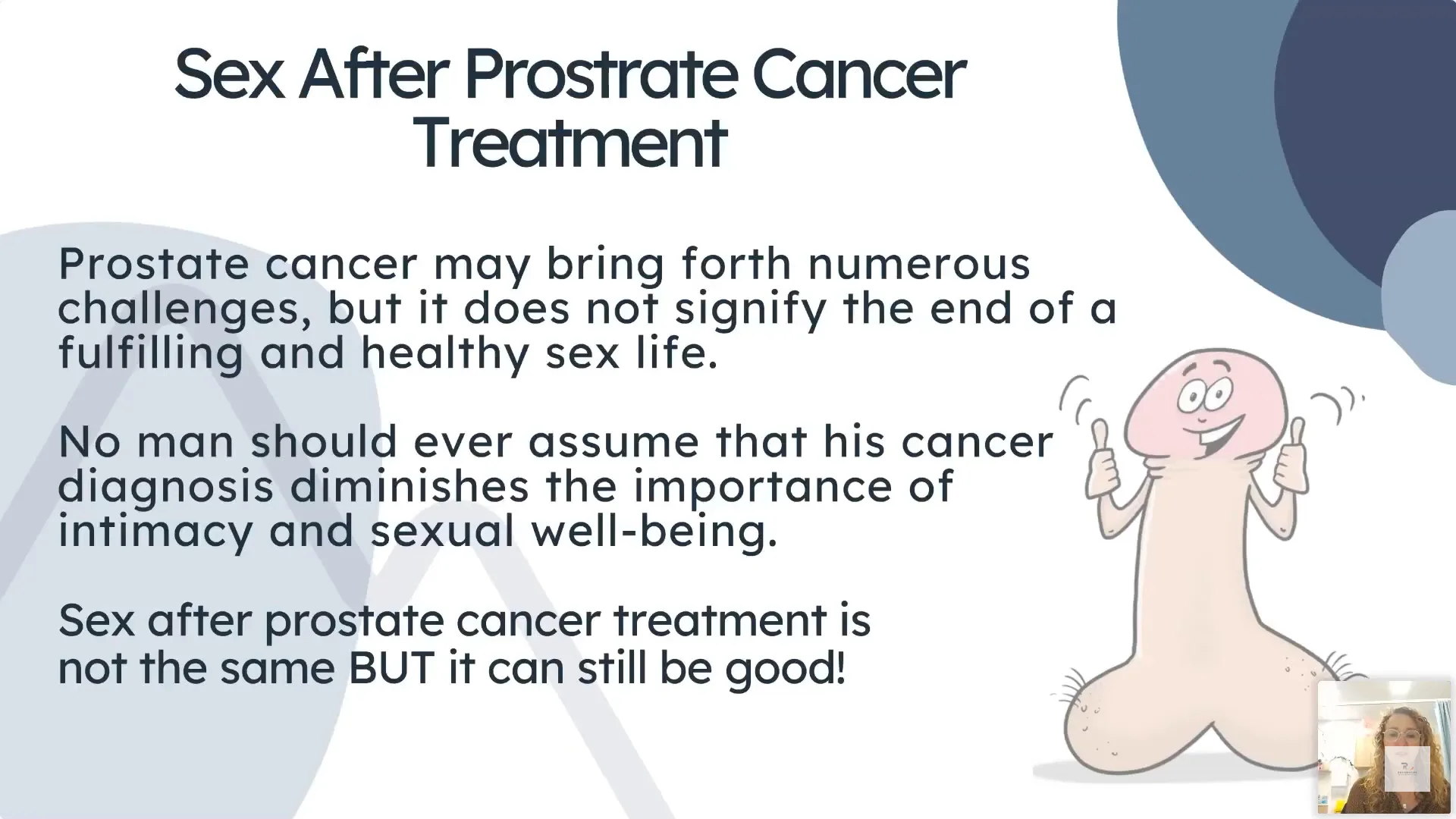 Sex After Prostrate Cancer Treatment

Prostate cancer may bring forth numerous challenges, but it does not signify the end of a fulfilling and healthy sex life.

No man should ever assume that his cancer diagnosis diminishes the importance of intimacy and sexual well-being.

Sex after prostate cancer treatment is not the same BUT it can still be good!